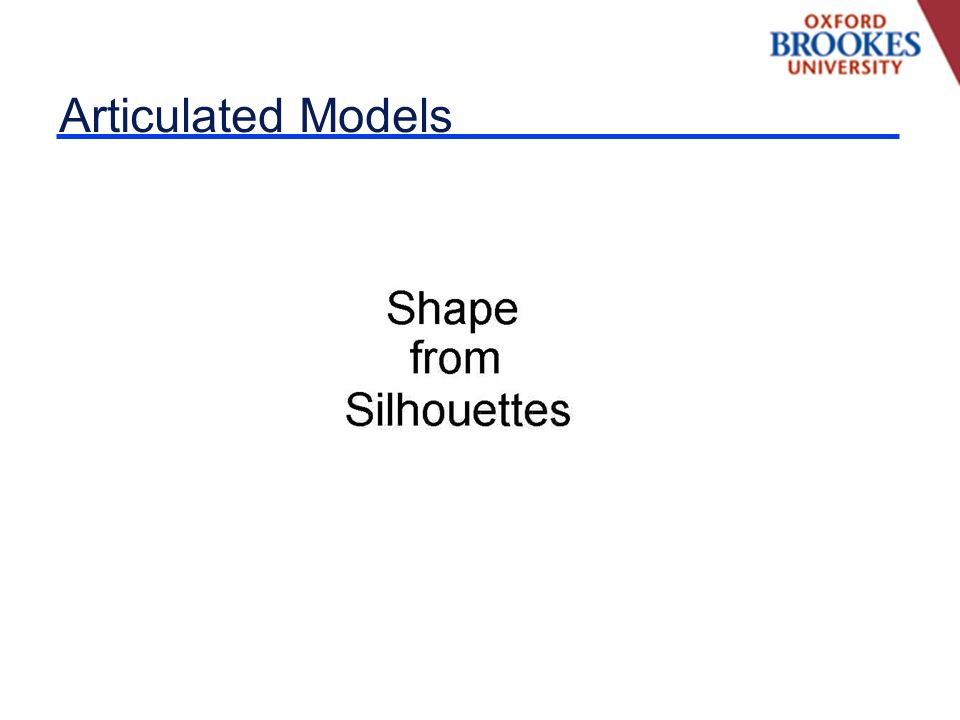 OXFORD
BROOKES
UNIVERSITY

Articulated Models

Shape
from
Silhouettes